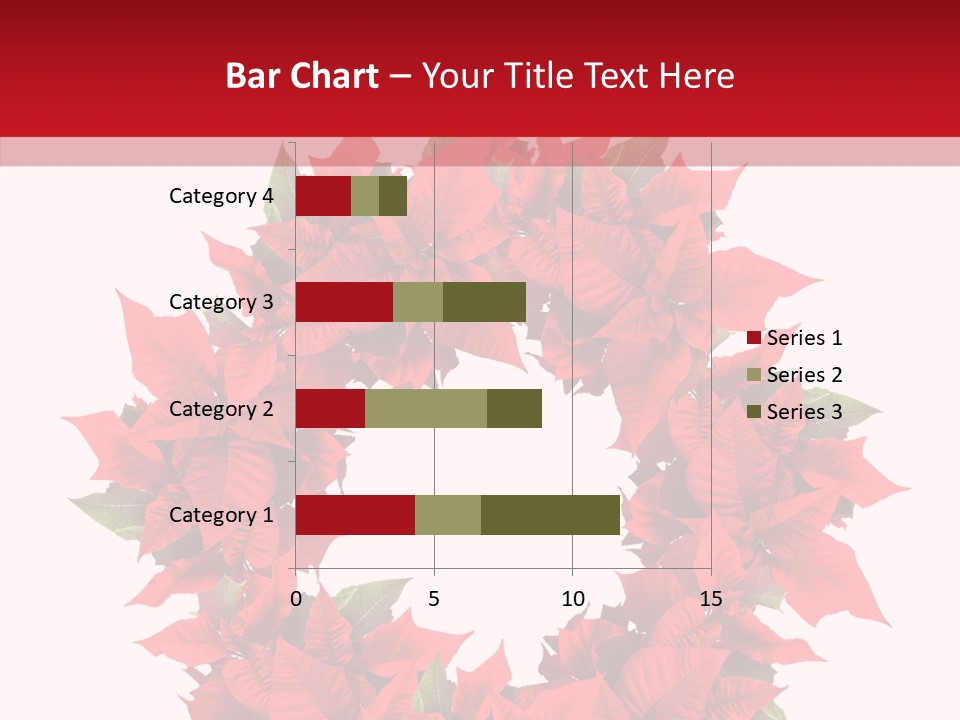 Bar Chart – Your Title Text Here

Category 4
Category 3
Category 2
Category 1

0
5
10
15

Series 1
Series 2
Series 3